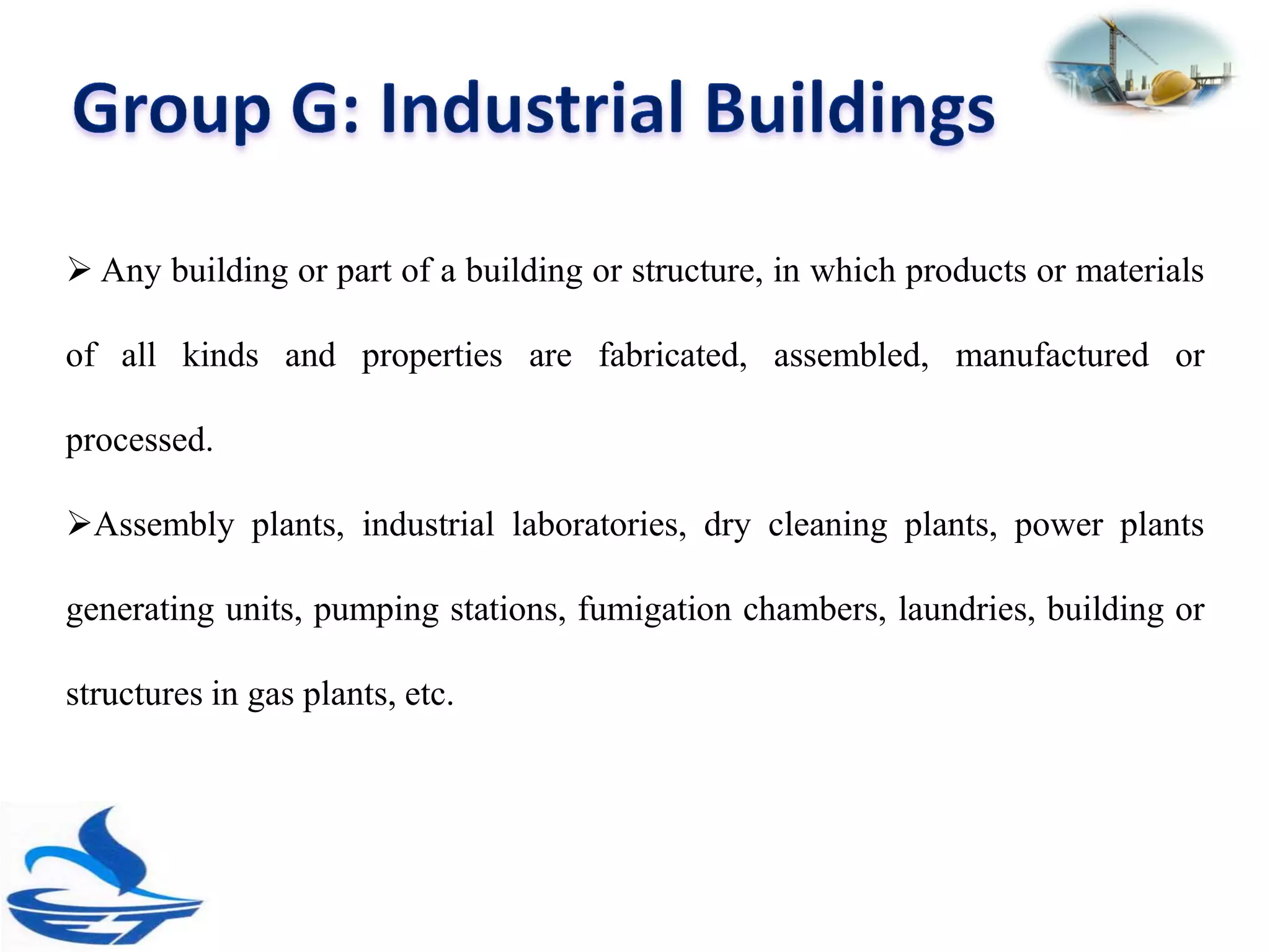 Group G: Industrial Buildings

➢ Any building or part of a building or structure, in which products or materials of all kinds and properties are fabricated, assembled, manufactured or processed.

➢Assembly plants, industrial laboratories, dry cleaning plants, power plants generating units, pumping stations, fumigation chambers, laundries, building or structures in gas plants, etc.